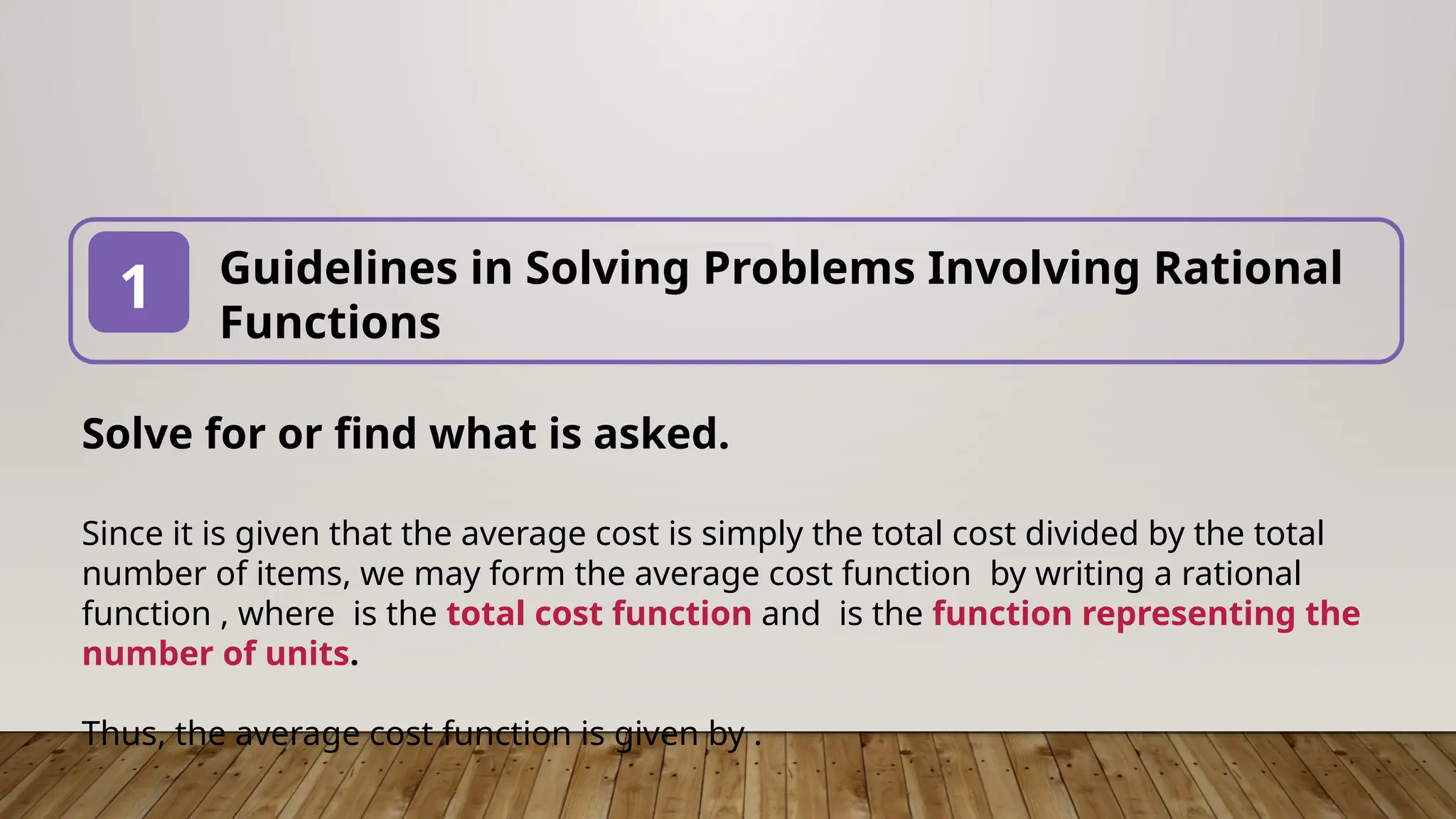 1

Guidelines in Solving Problems Involving Rational Functions

Solve for or find what is asked.

Since it is given that the average cost is simply the total cost divided by the total number of items, we may form the average cost function by writing a rational function , where is the total cost function and is the function representing the number of units.

Thus, the average cost function is given by .